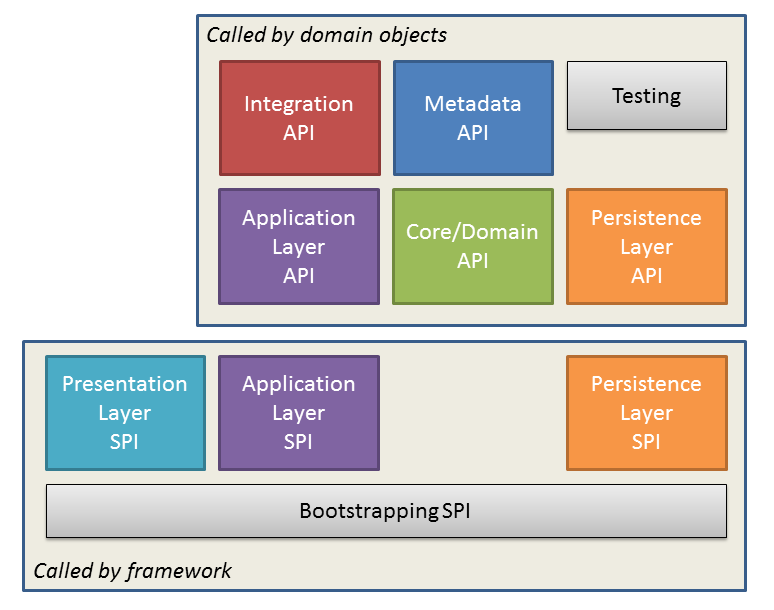 Called by domain objects

Integration API

Metadata API

Testing

Application Layer API

Core/Domain API

Persistence Layer API

Presentation Layer SPI

Application Layer SPI

Persistence Layer SPI

Bootstrapping SPI

Called by framework